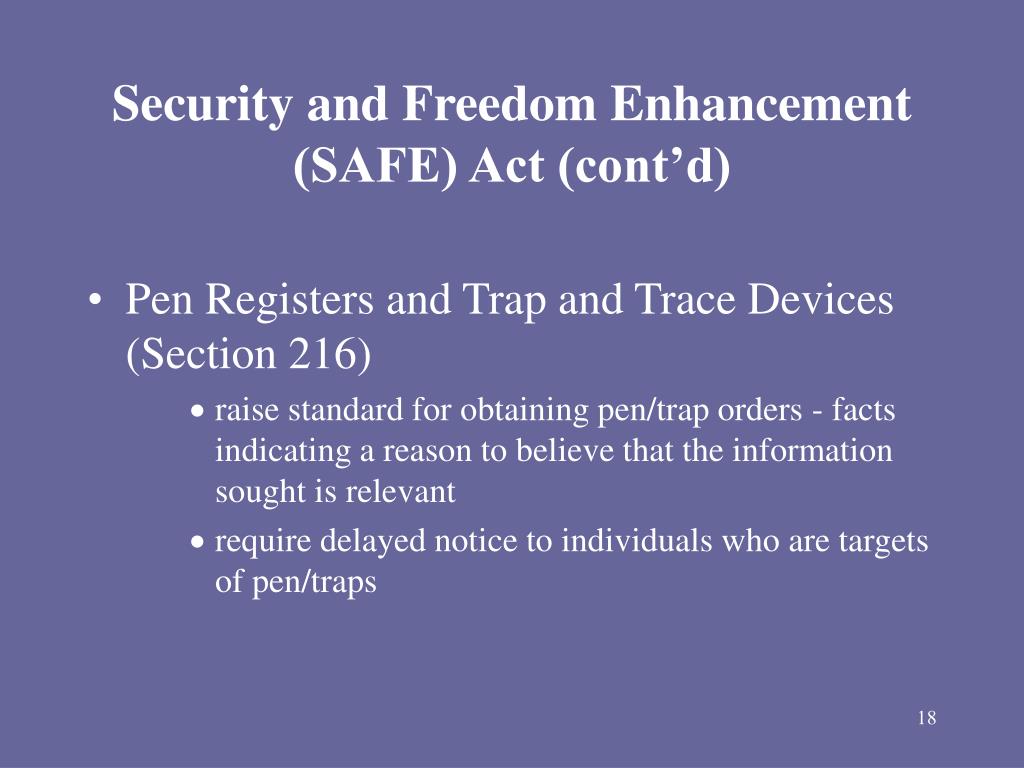 Security and Freedom Enhancement (SAFE) Act (cont’d)

• Pen Registers and Trap and Trace Devices (Section 216)

• raise standard for obtaining pen/trap orders - facts indicating a reason to believe that the information sought is relevant

• require delayed notice to individuals who are targets of pen/traps

18